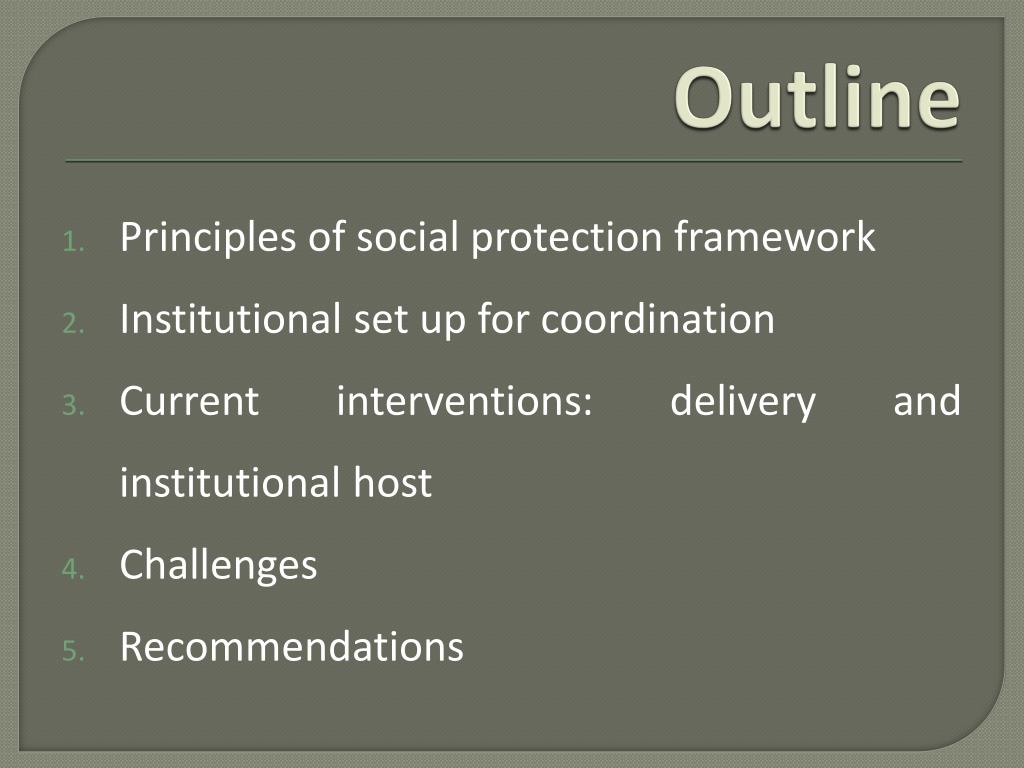 Outline

1. Principles of social protection framework
2. Institutional set up for coordination
3. Current interventions: delivery and institutional host
4. Challenges
5. Recommendations